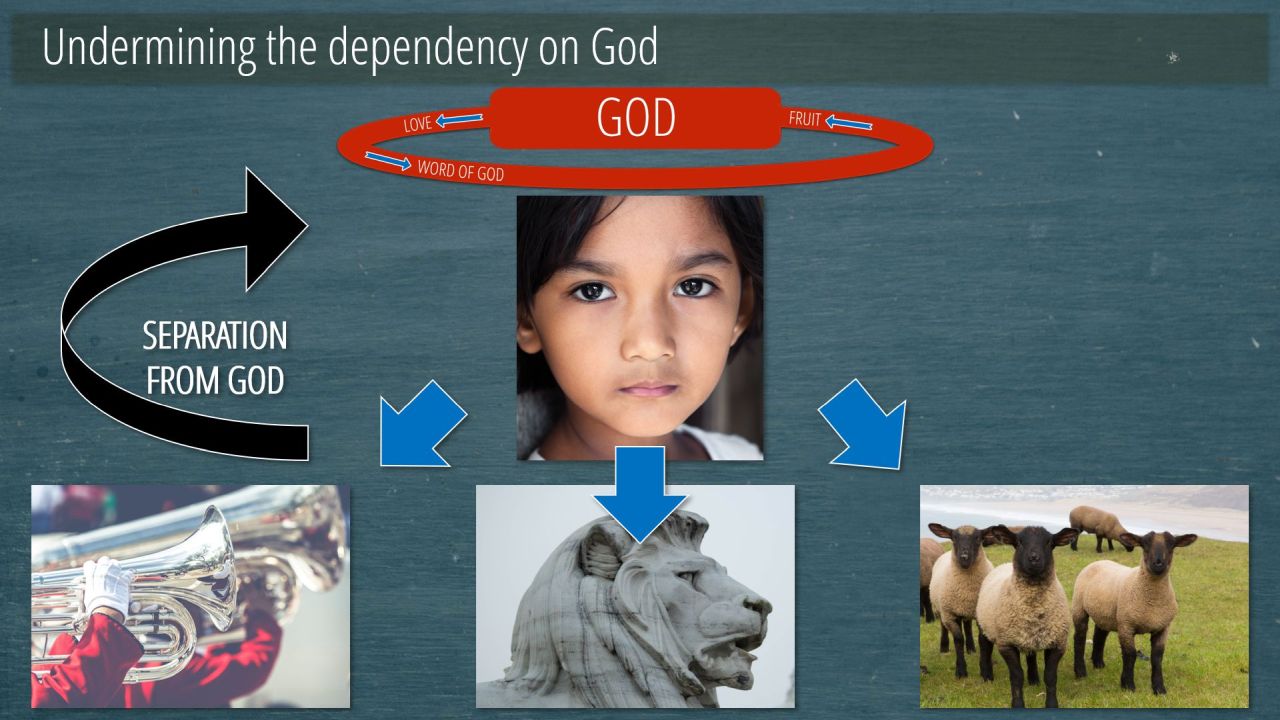 Undermining the dependency on God

LOVE

GOD

FRUIT

WORD OF GOD

SEPARATION FROM GOD